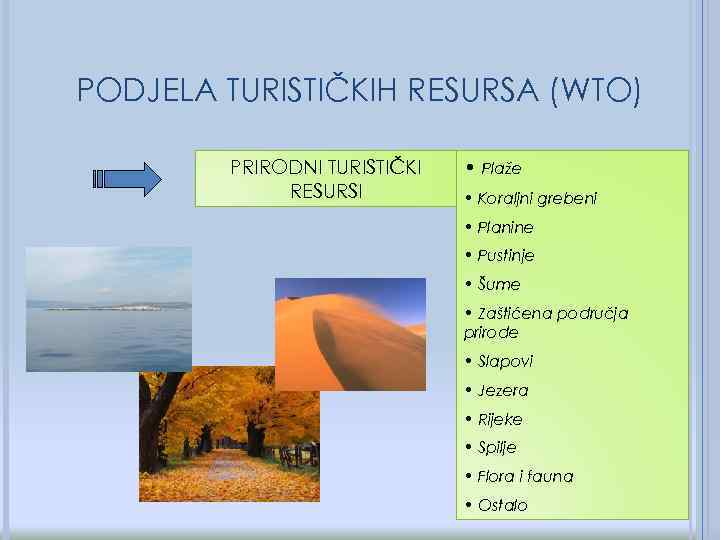 PODJELA TURISTIČKIH RESURSA (WTO)

PRIRODNI TURISTIČKI RESURSI

• Plaže
• Koraljni grebeni
• Planine
• Pustinje
• Šume
• Zaštićena područja prirode
• Slapovi
• Jezera
• Rijeke
• Spilje
• Flora i fauna
• Ostalo